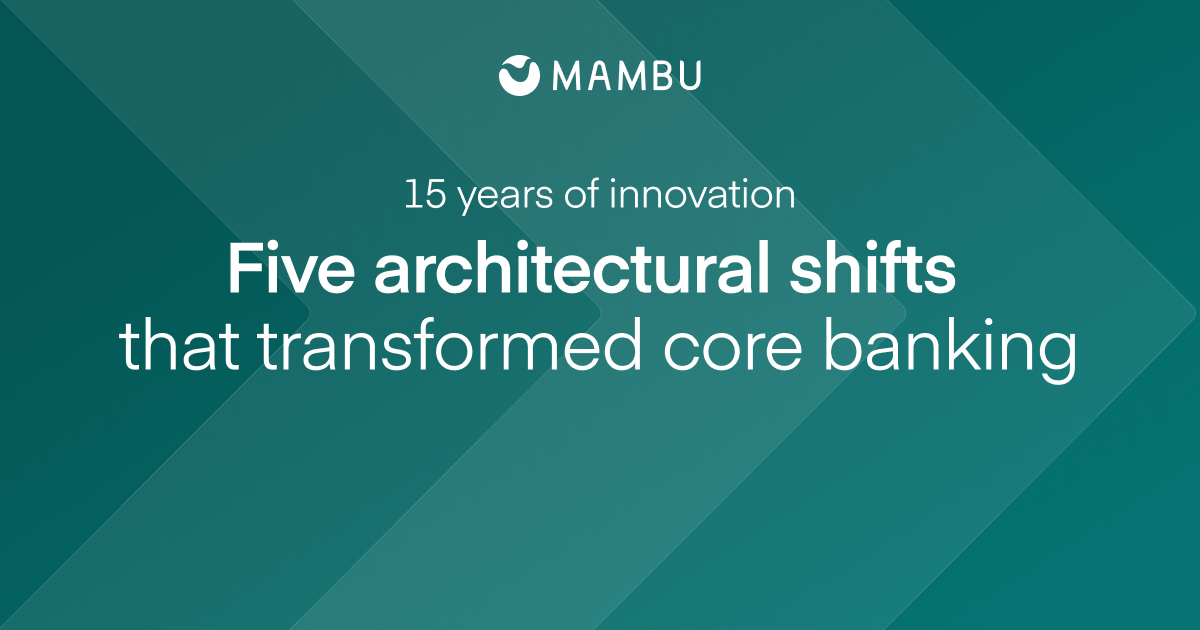 MAMBU

15 years of innovation

Five architectural shifts that transformed core banking